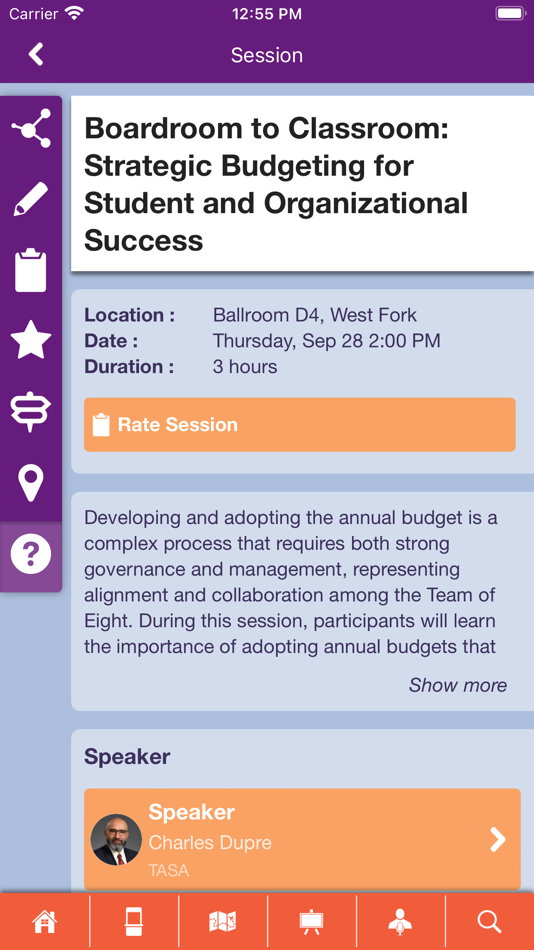 Carrier 12:55 PM

Session

Boardroom to Classroom: Strategic Budgeting for Student and Organizational Success

Location : Ballroom D4, West Fork
Date : Thursday, Sep 28 2:00 PM
Duration : 3 hours

Rate Session

Developing and adopting the annual budget is a complex process that requires both strong governance and management, representing alignment and collaboration among the Team of Eight. During this session, participants will learn the importance of adopting annual budgets that

Show more

Speaker

Speaker
Charles Dupre
TASA